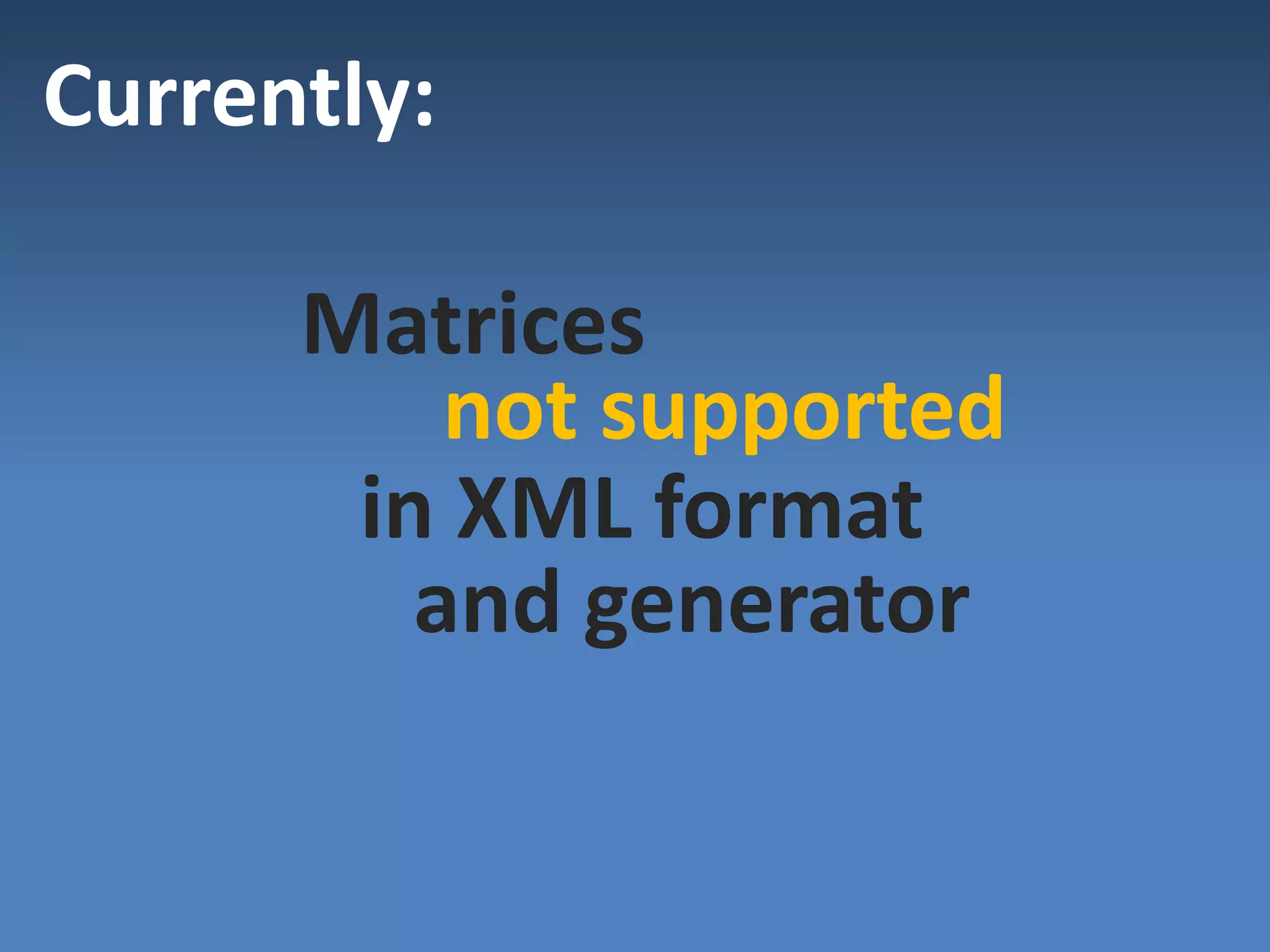 Currently:

Matrices
not supported
in XML format
and generator